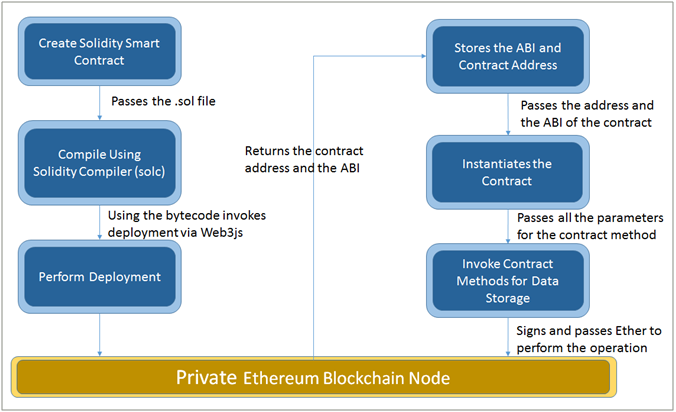 Create Solidity Smart Contract

Passes the .sol file

Compile Using Solidity Compiler (solc)

Using the bytecode invokes deployment via Web3js

Perform Deployment

Returns the contract address and the ABI

Stores the ABI and Contract Address

Passes the address and the ABI of the contract

Instantiates the Contract

Passes all the parameters for the contract method

Invoke Contract Methods for Data Storage

Signs and passes Ether to perform the operation

Private Ethereum Blockchain Node